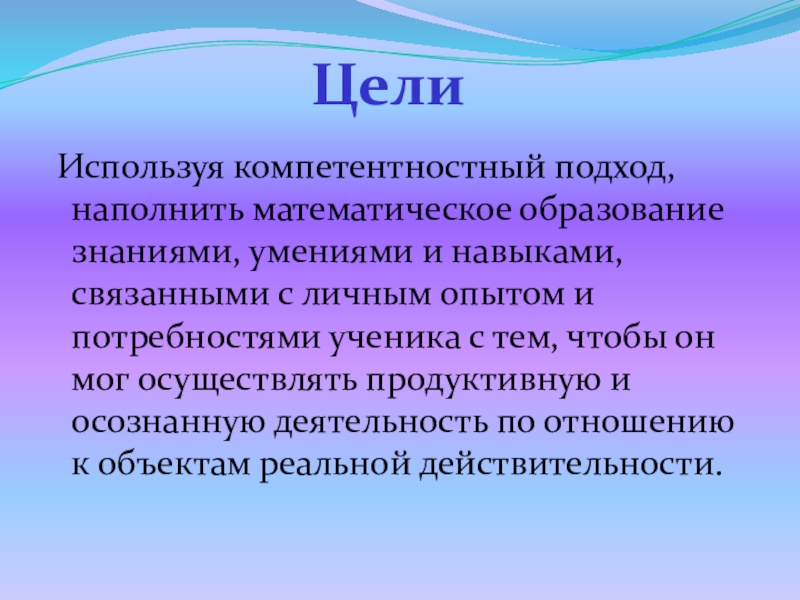 Цели

Используя компетентностный подход, наполнить математическое образование знаниями, умениями и навыками, связанными с личным опытом и потребностями ученика с тем, чтобы он мог осуществлять продуктивную и осознанную деятельность по отношению к объектам реальной действительности.